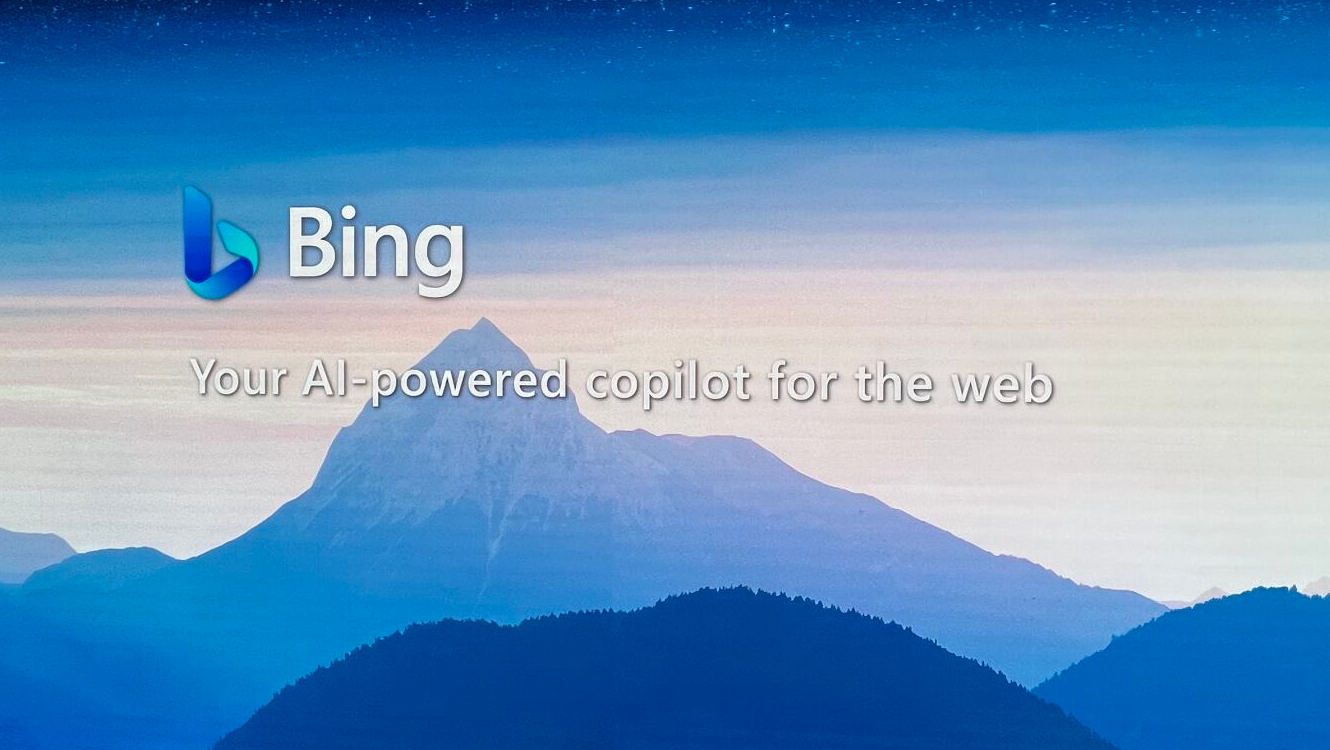 Bing

Your AI-powered copilot for the web